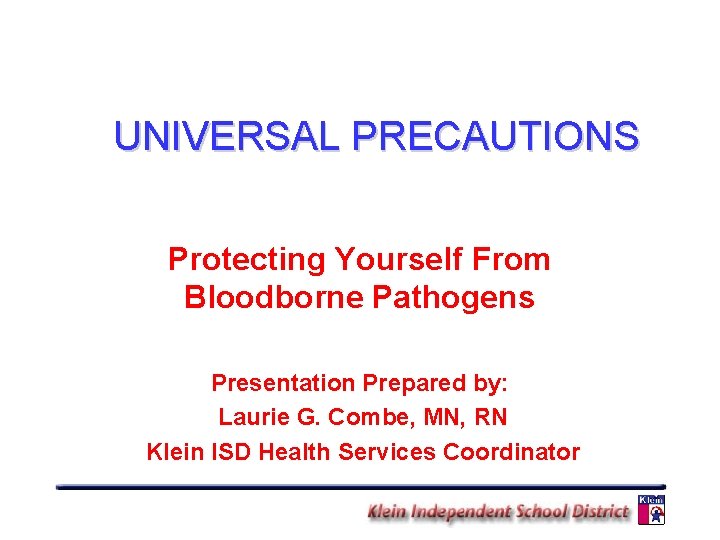 UNIVERSAL PRECAUTIONS

Protecting Yourself From Bloodborne Pathogens

Presentation Prepared by:
Laurie G. Combe, MN, RN
Klein ISD Health Services Coordinator

Klein Independent School District

Klein